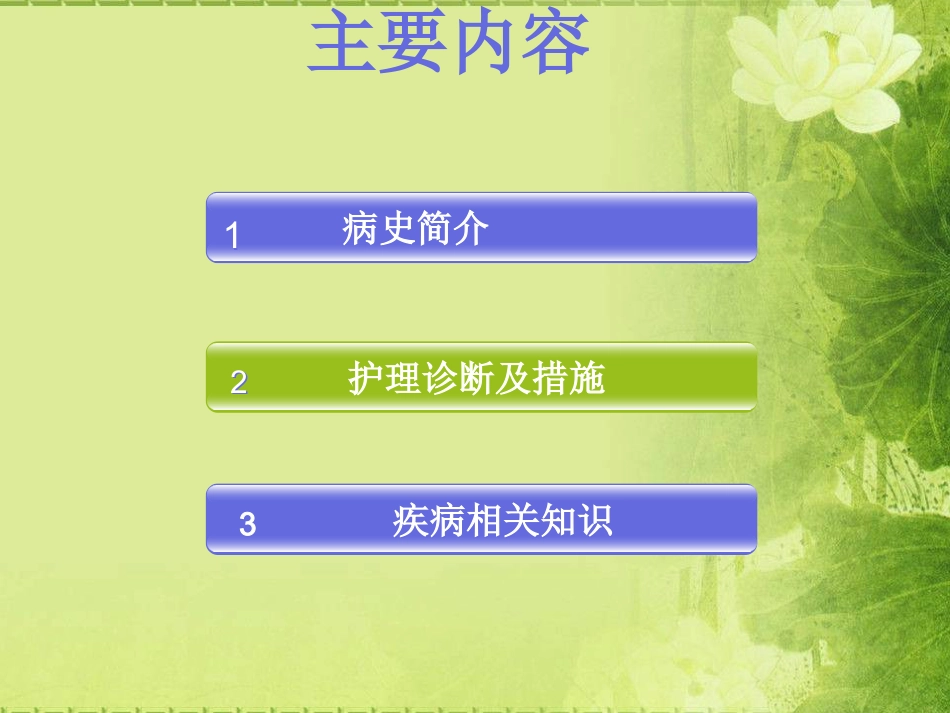 主要内容

1 病史简介

2 护理诊断及措施

3 疾病相关知识